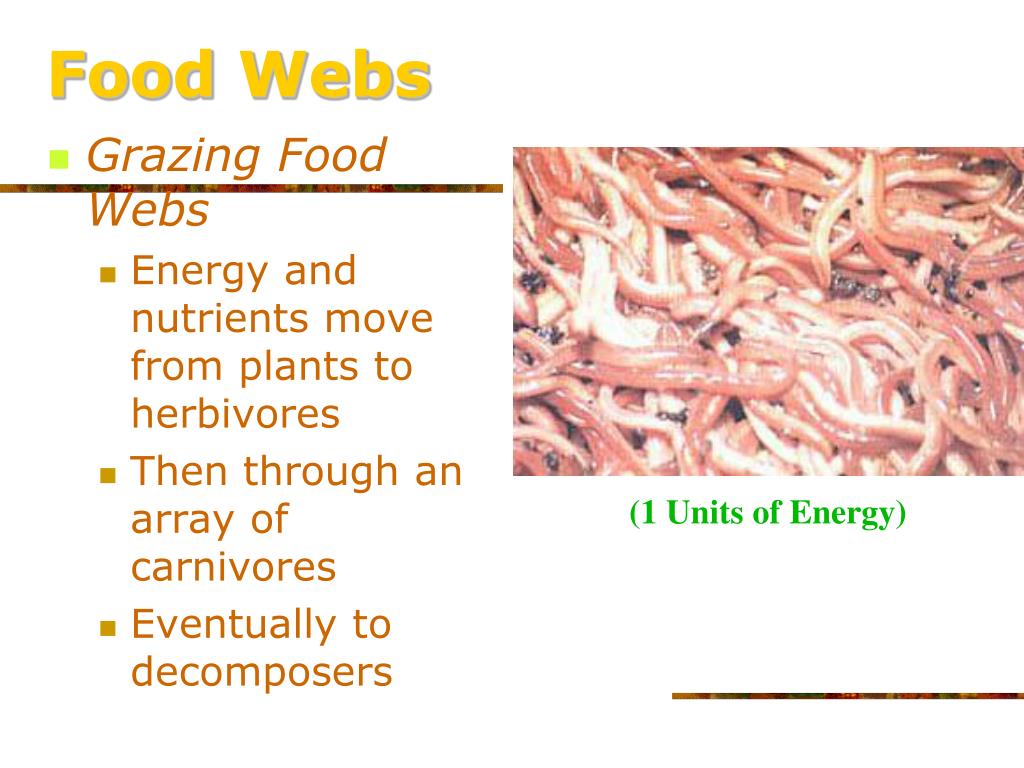 Food Webs

Grazing Food Webs

Energy and nutrients move from plants to herbivores

Then through an array of carnivores

Eventually to decomposers

(1 Units of Energy)